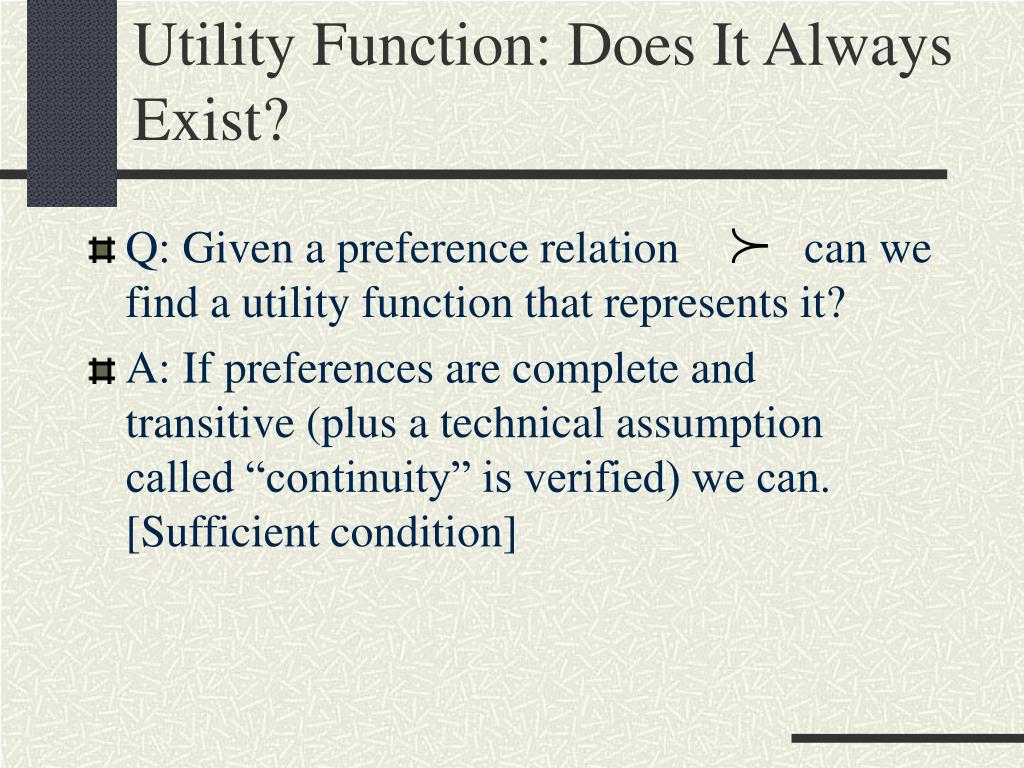 Utility Function: Does It Always Exist?

Q: Given a preference relation $\succ$ can we find a utility function that represents it?

A: If preferences are complete and transitive (plus a technical assumption called “continuity” is verified) we can. [Sufficient condition]